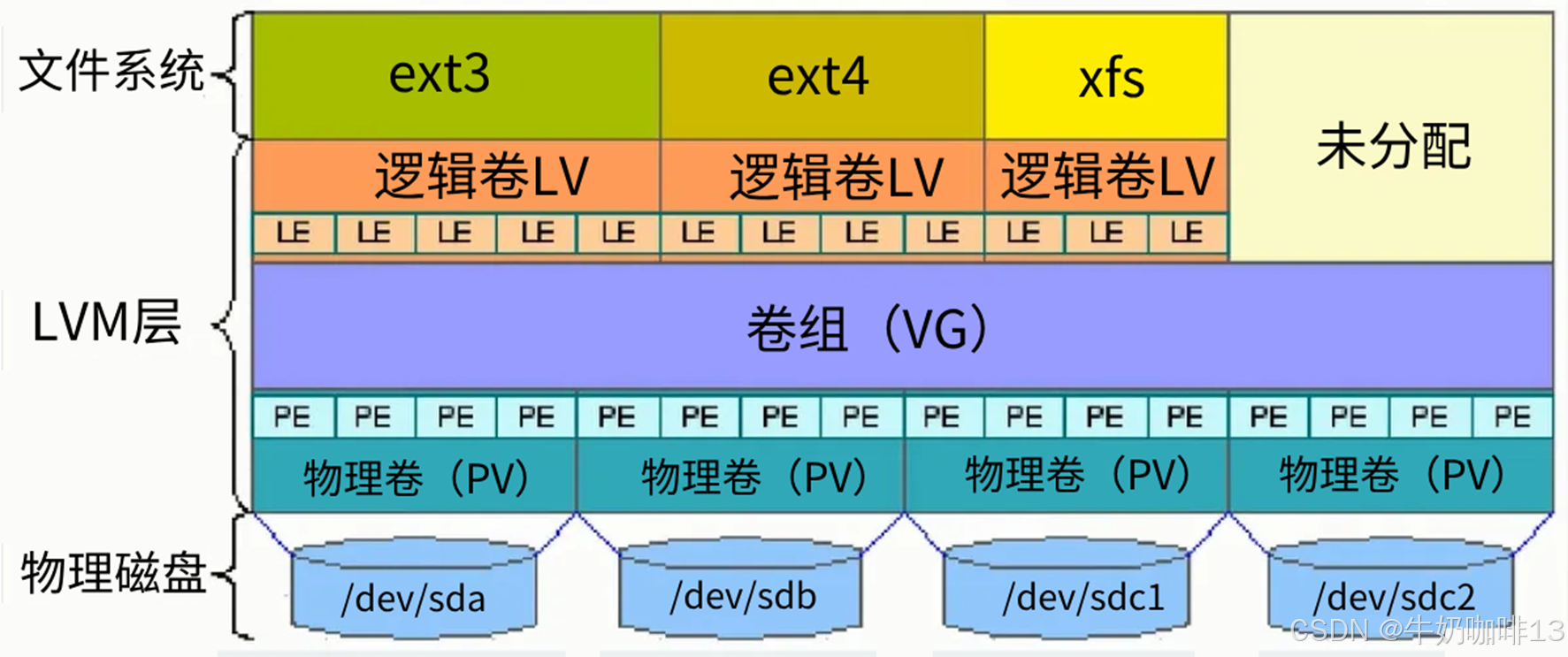 文件系统

ext3

ext4

xfs

未分配

逻辑卷LV

逻辑卷LV

逻辑卷LV

LE LE LE LE LE LE LE LE LE LE LE LE

LVM层

卷组（VG）

PE PE PE PE PE PE PE PE PE PE PE PE PE PE PE PE

物理卷（PV）

物理卷（PV）

物理卷（PV）

物理卷（PV）

物理磁盘

/dev/sda

/dev/sdb

/dev/sdc1

/dev/sdc2

CSDN @牛奶咖啡13